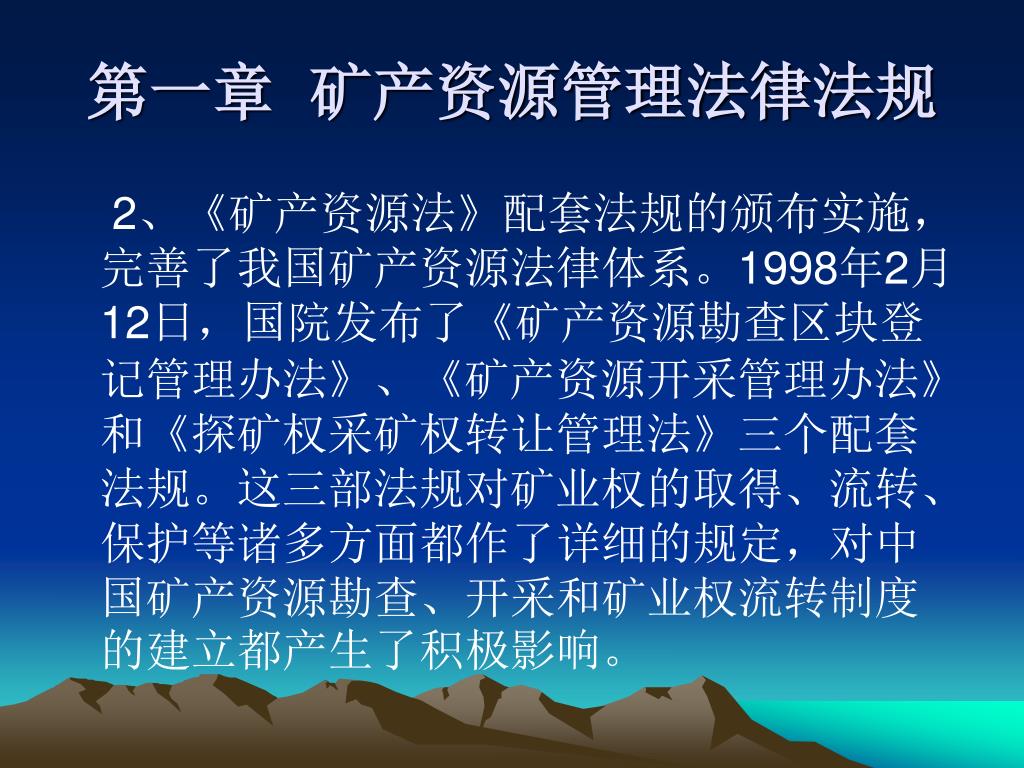 第一章 矿产资源管理法律法规

2、《矿产资源法》配套法规的颁布实施，完善了我国矿产资源法律体系。1998年2月12日，国院发布了《矿产资源勘查区块登记管理办法》、《矿产资源开采管理办法》和《探矿权采矿权转让管理法》三个配套法规。这三部法规对矿业权的取得、流转、保护等诸多方面都作了详细的规定，对中国矿产资源勘查、开采和矿业权流转制度的建立都产生了积极影响。